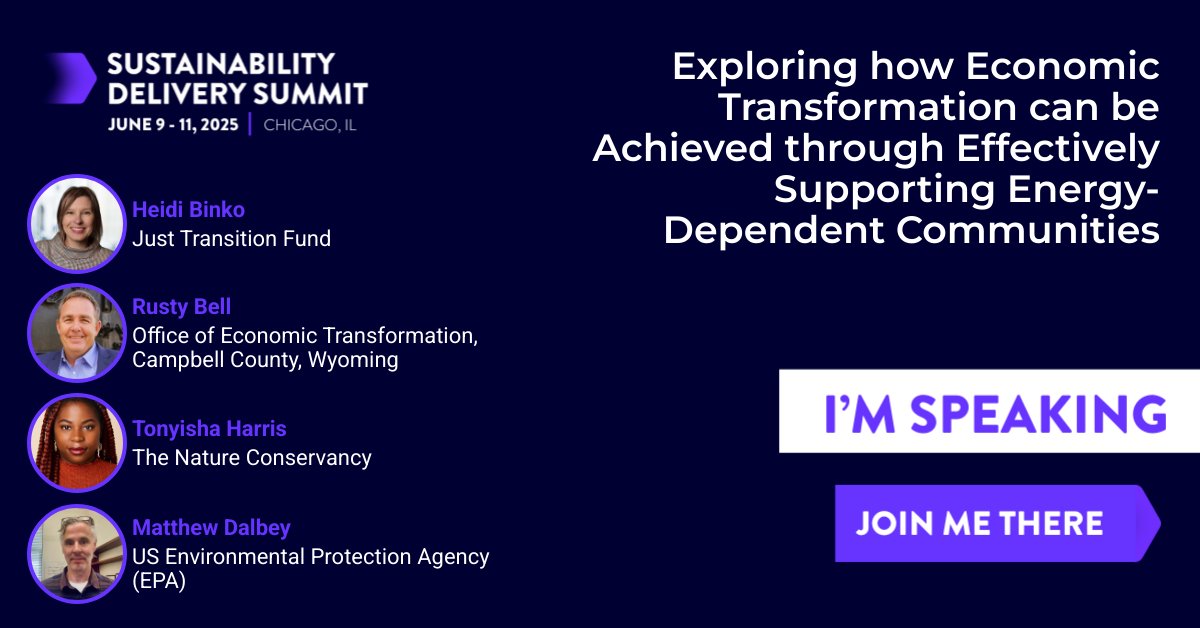 SUSTAINABILITY DELIVERY SUMMIT
JUNE 9 - 11, 2025 | CHICAGO, IL

Heidi Binko
Just Transition Fund

Rusty Bell
Office of Economic Transformation, Campbell County, Wyoming

Tonyisha Harris
The Nature Conservancy

Matthew Dalbey
US Environmental Protection Agency (EPA)

Exploring how Economic Transformation can be Achieved through Effectively Supporting Energy-Dependent Communities

I'M SPEAKING

JOIN ME THERE